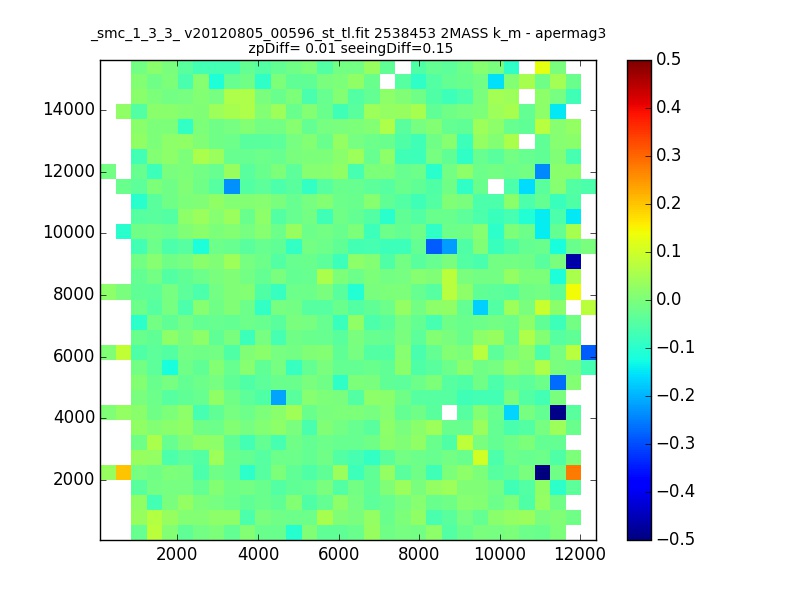 _smc_1_3_3_ v20120805_00596_st_tl.fit 2538453 2MASS k_m - apermag3
zpDiff= 0.01 seeingDiff=0.15

14000
12000
10000
8000
6000
4000
2000

2000 4000 6000 8000 10000 12000

0.5
0.4
0.3
0.2
0.1
0.0
−0.1
−0.2
−0.3
−0.4
−0.5